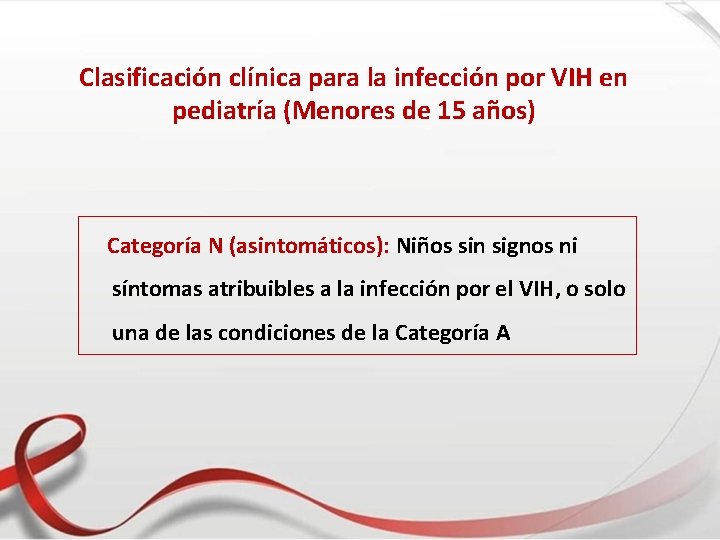 Clasificación clínica para la infección por VIH en pediatría (Menores de 15 años)

Categoría N (asintomáticos): Niños sin signos ni síntomas atribuibles a la infección por el VIH, o solo una de las condiciones de la Categoría A